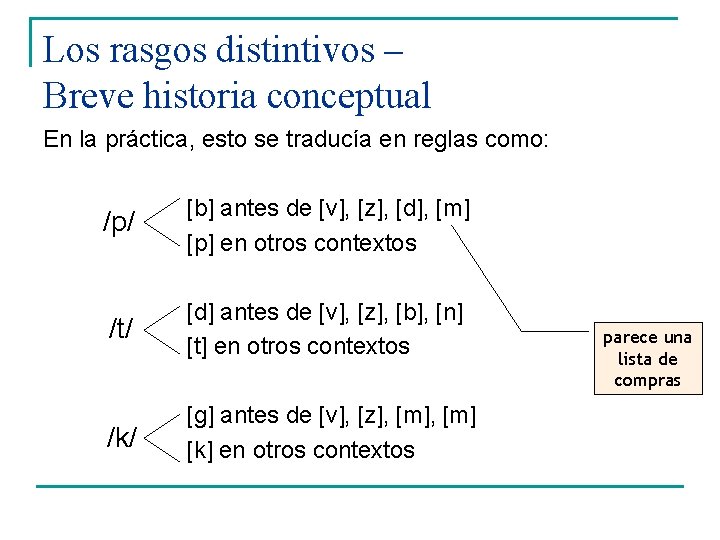 Los rasgos distintivos –
Breve historia conceptual

En la práctica, esto se traducía en reglas como:

/p/ [b] antes de [v], [z], [d], [m]
[p] en otros contextos

/t/ [d] antes de [v], [z], [b], [n]
[t] en otros contextos

/k/ [g] antes de [v], [z], [m], [m]
[k] en otros contextos

parece una lista de compras